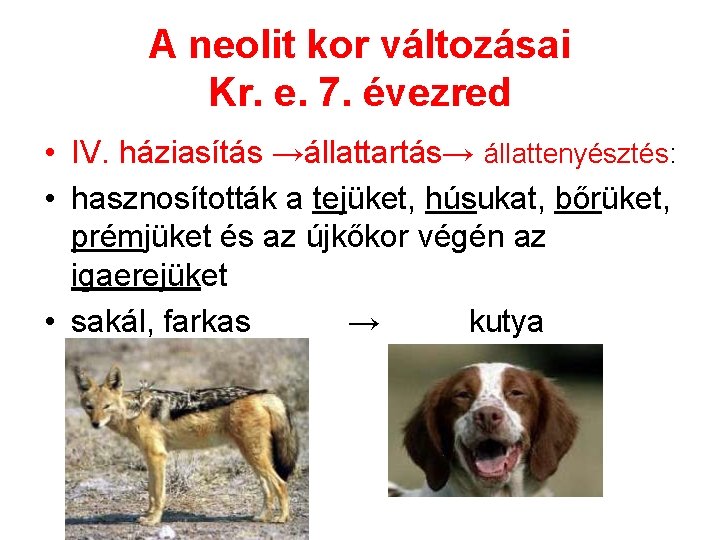 A neolit kor változásai
Kr. e. 7. évezred

• IV. háziasítás →állattartás→ állattenyésztés:
• hasznosították a tejüket, húsukat, bőrüket, prémjüket és az újkőkor végén az igaerejüket
• sakál, farkas → kutya